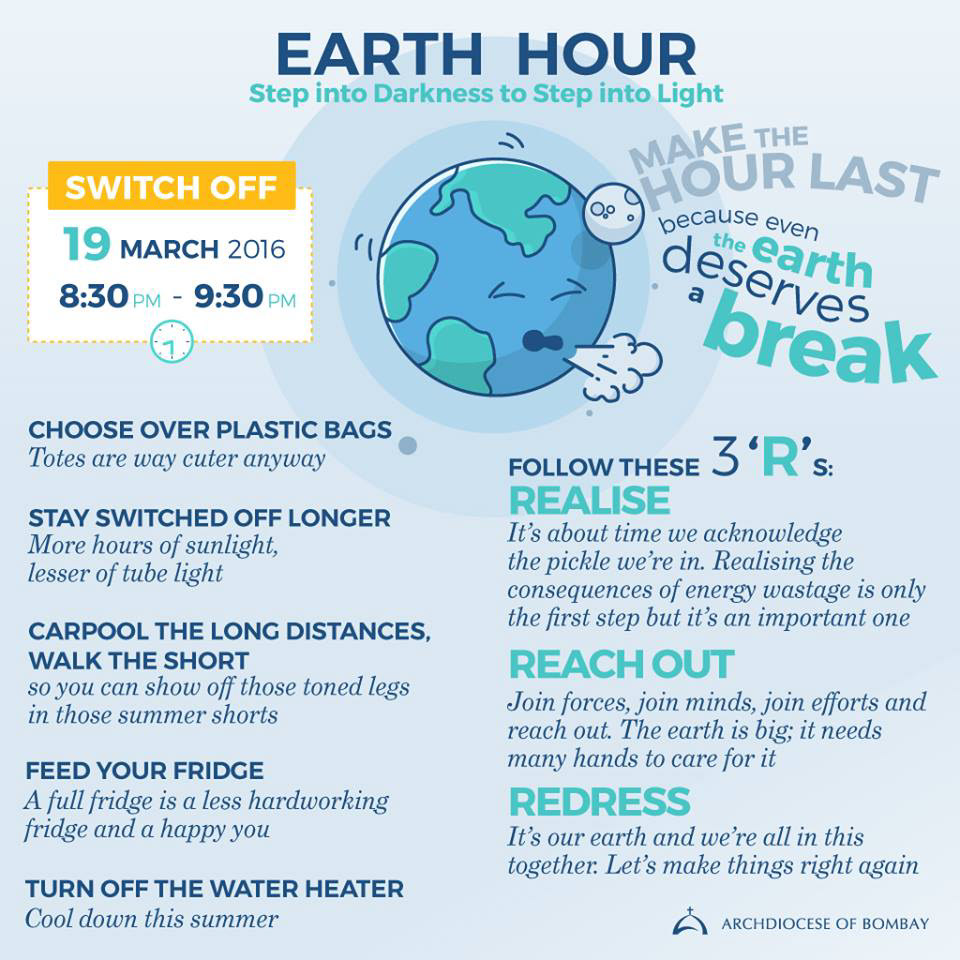 EARTH HOUR
Step into Darkness to Step into Light

SWITCH OFF
19 MARCH 2016
8:30 PM - 9:30 PM

MAKE THE HOUR LAST
because even the earth deserves a break

CHOOSE OVER PLASTIC BAGS
Totes are way cuter anyway

STAY SWITCHED OFF LONGER
More hours of sunlight, lesser of tube light

CARPOOL THE LONG DISTANCES, WALK THE SHORT
so you can show off those toned legs in those summer shorts

FEED YOUR FRIDGE
A full fridge is a less hardworking fridge and a happy you

TURN OFF THE WATER HEATER
Cool down this summer

FOLLOW THESE 3 'R's:
REALISE
It's about time we acknowledge the pickle we're in. Realising the consequences of energy wastage is only the first step but it's an important one

REACH OUT
Join forces, join minds, join efforts and reach out. The earth is big; it needs many hands to care for it

REDRESS
It's our earth and we're all in this together. Let's make things right again

ARCHDIOCESE OF BOMBAY